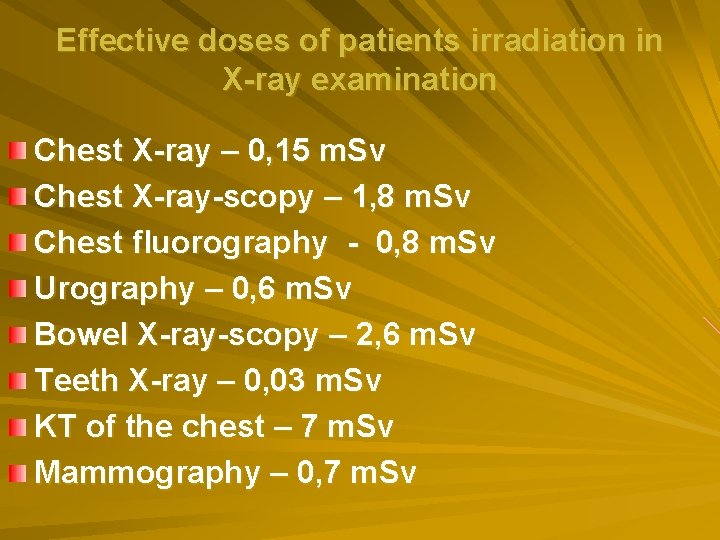 Effective doses of patients irradiation in X-ray examination

Chest X-ray – 0,15 mSv
Chest X-ray-scopy – 1,8 mSv
Chest fluorography - 0,8 mSv
Urography – 0,6 mSv
Bowel X-ray-scopy – 2,6 mSv
Teeth X-ray – 0,03 mSv
KT of the chest – 7 mSv
Mammography – 0,7 mSv